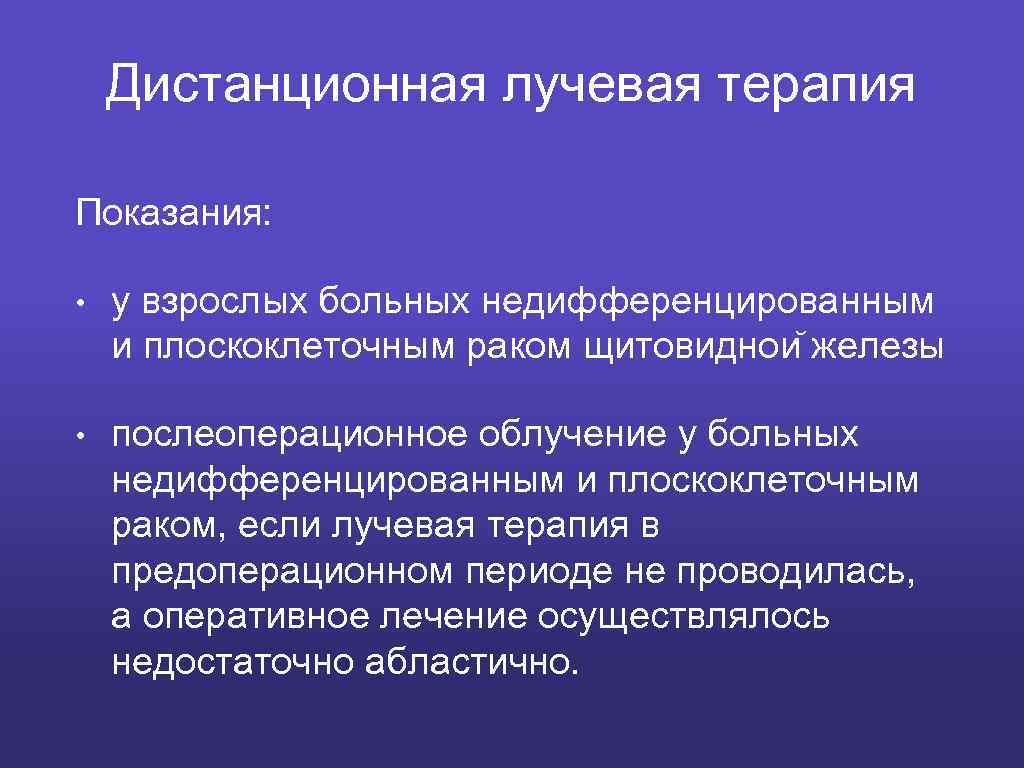 Дистанционная лучевая терапия

Показания:

• у взрослых больных недифференцированным и плоскоклеточным раком щитовидной железы

• послеоперационное облучение у больных недифференцированным и плоскоклеточным раком, если лучевая терапия в предоперационном периоде не проводилась, а оперативное лечение осуществлялось недостаточно абластично.